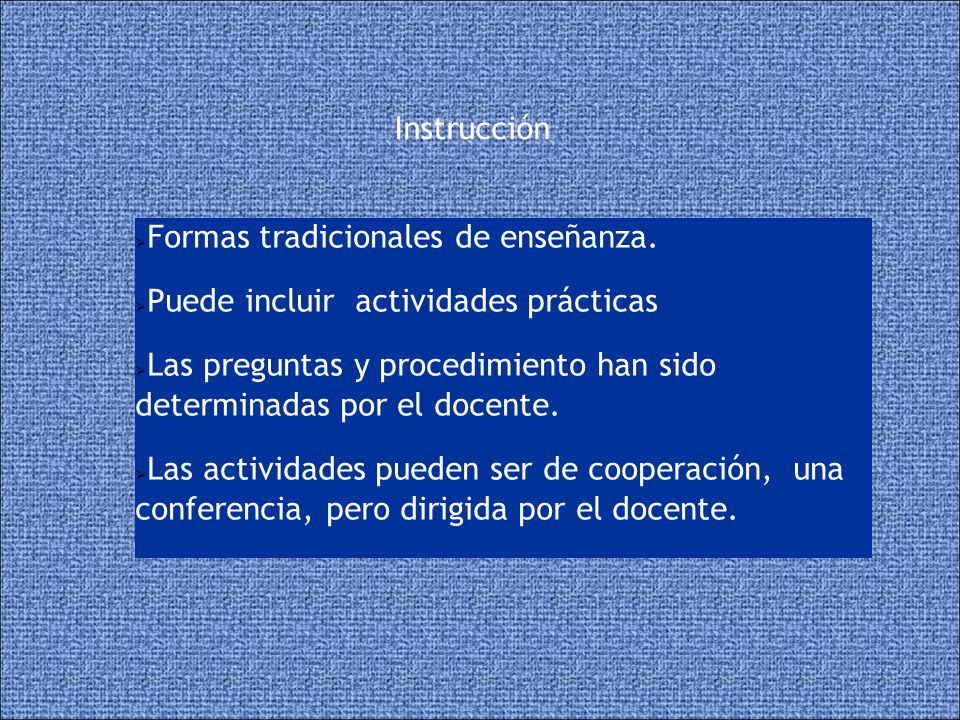 Instrucción

➢Formas tradicionales de enseñanza.

➢Puede incluir actividades prácticas

➢Las preguntas y procedimiento han sido determinadas por el docente.

➢Las actividades pueden ser de cooperación, una conferencia, pero dirigida por el docente.